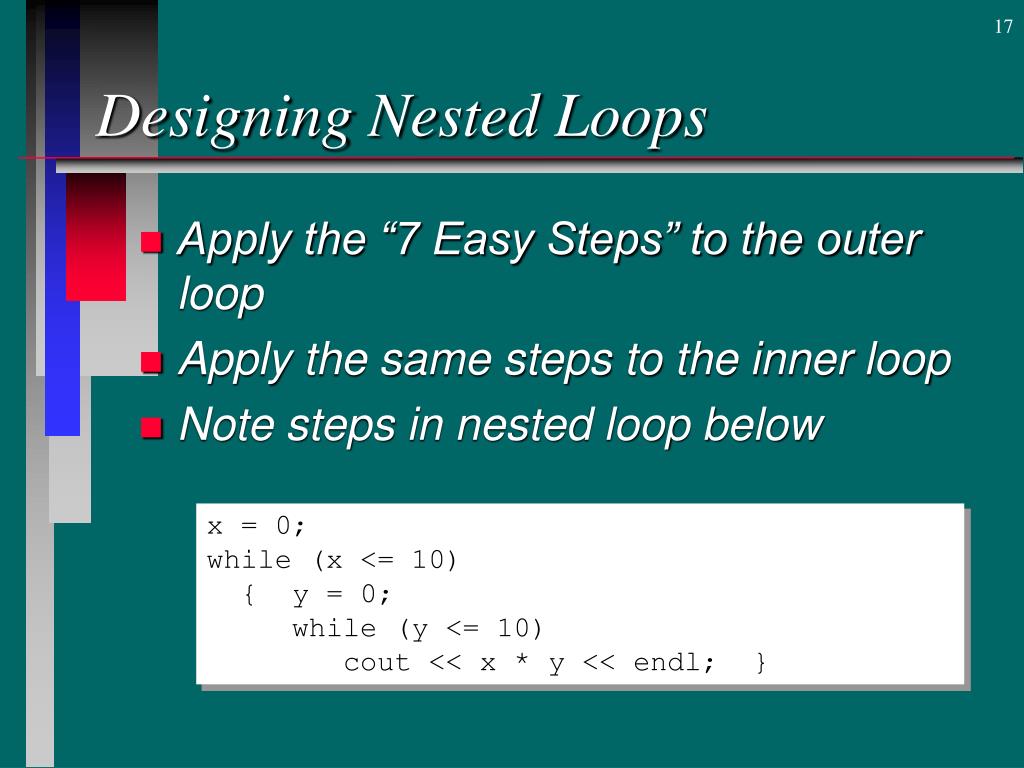 17

Designing Nested Loops

Apply the “7 Easy Steps” to the outer loop

Apply the same steps to the inner loop

Note steps in nested loop below

x = 0;
while (x <= 10)
  {  y = 0;
     while (y <= 10)
        cout << x * y << endl;  }